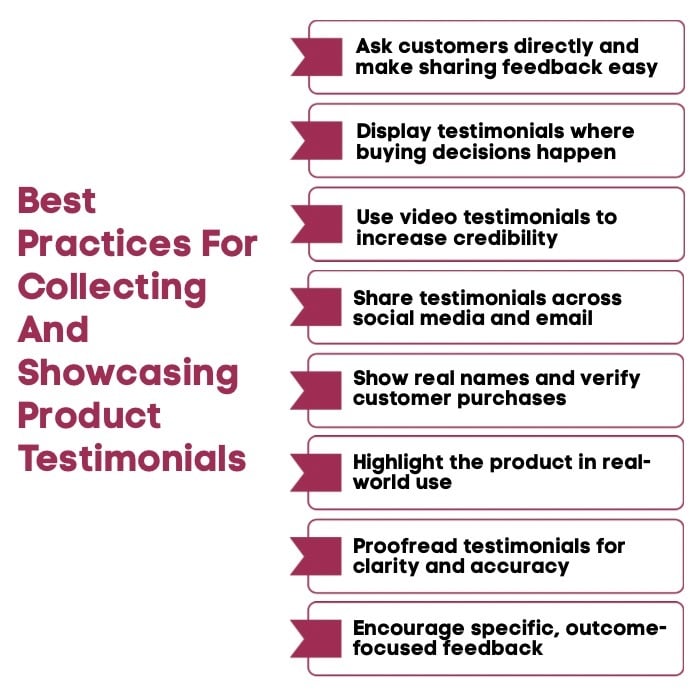 Best Practices For Collecting And Showcasing Product Testimonials

Ask customers directly and make sharing feedback easy

Display testimonials where buying decisions happen

Use video testimonials to increase credibility

Share testimonials across social media and email

Show real names and verify customer purchases

Highlight the product in real-world use

Proofread testimonials for clarity and accuracy

Encourage specific, outcome-focused feedback